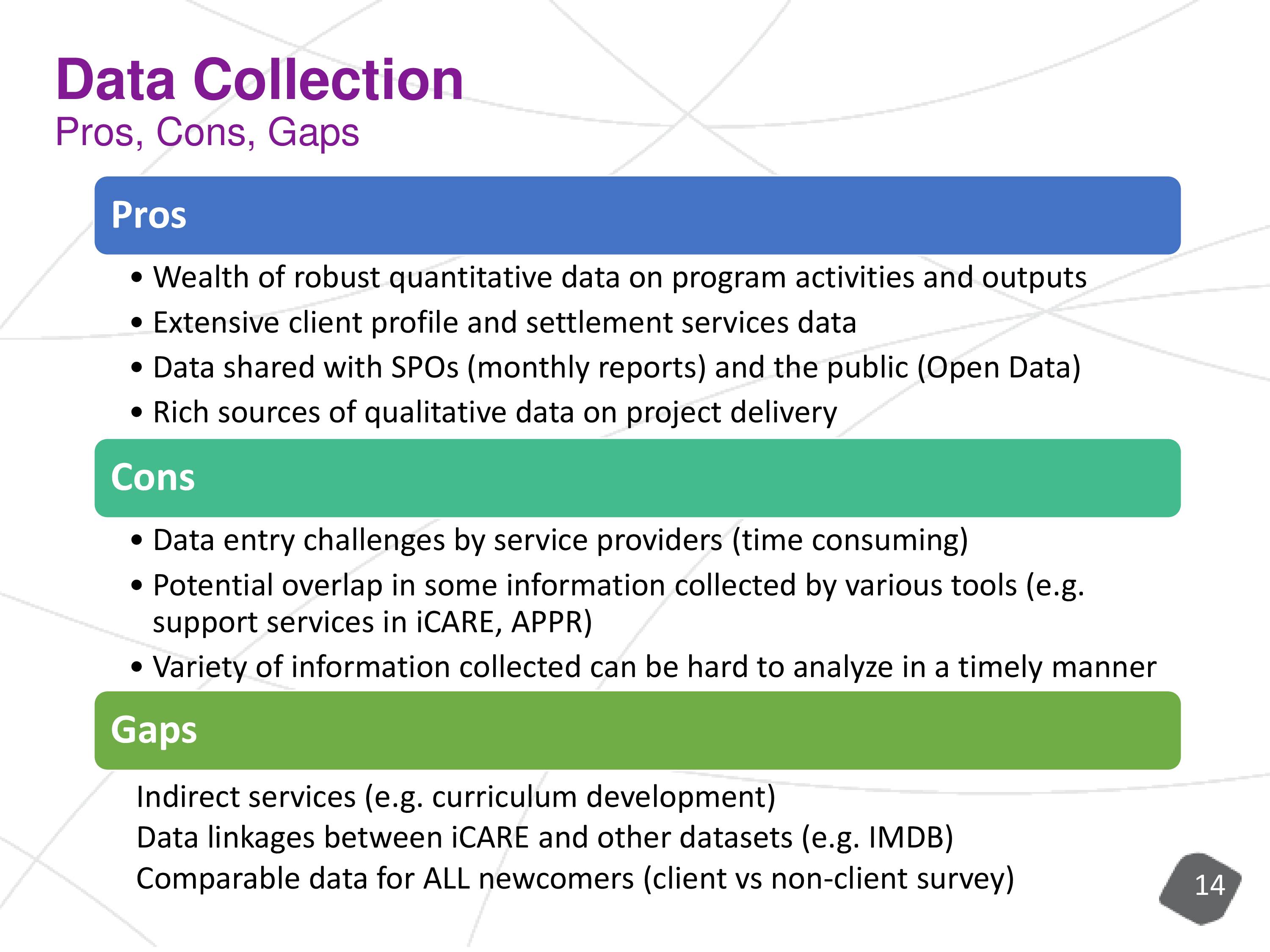 Data Collection
Pros, Cons, Gaps

Pros

• Wealth of robust quantitative data on program activities and outputs
• Extensive client profile and settlement services data
• Data shared with SPOs (monthly reports) and the public (Open Data)
• Rich sources of qualitative data on project delivery

Cons

• Data entry challenges by service providers (time consuming)
• Potential overlap in some information collected by various tools (e.g. support services in iCARE, APPR)
• Variety of information collected can be hard to analyze in a timely manner

Gaps

Indirect services (e.g. curriculum development)
Data linkages between iCARE and other datasets (e.g. IMDB)
Comparable data for ALL newcomers (client vs non-client survey)

14